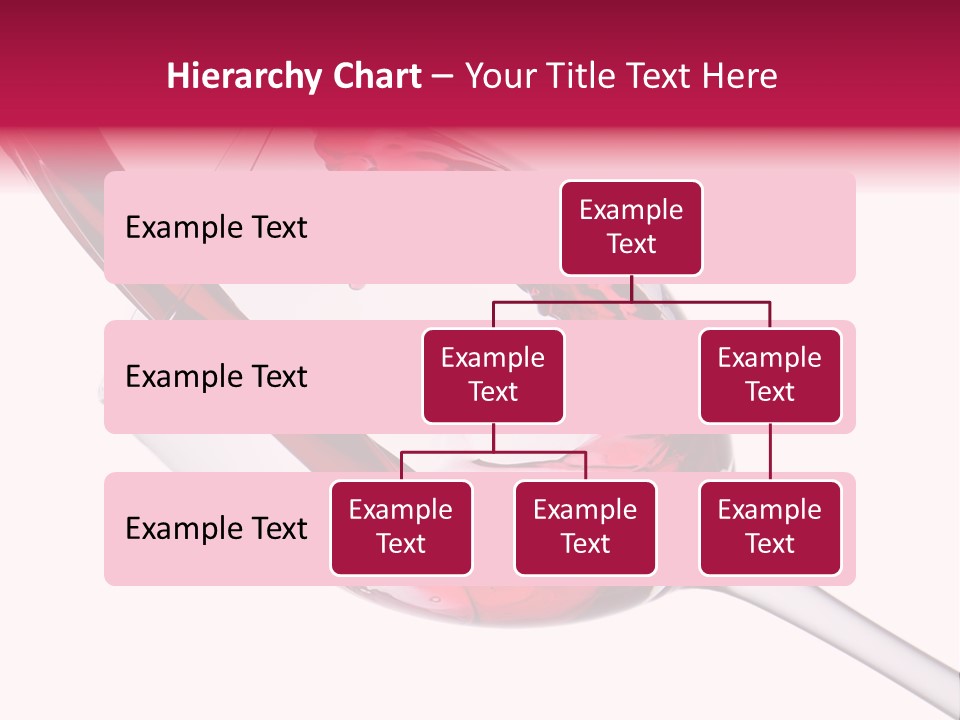 Hierarchy Chart – Your Title Text Here

Example Text

Example Text

Example Text

Example Text

Example Text

Example Text

Example Text

Example Text

Example Text